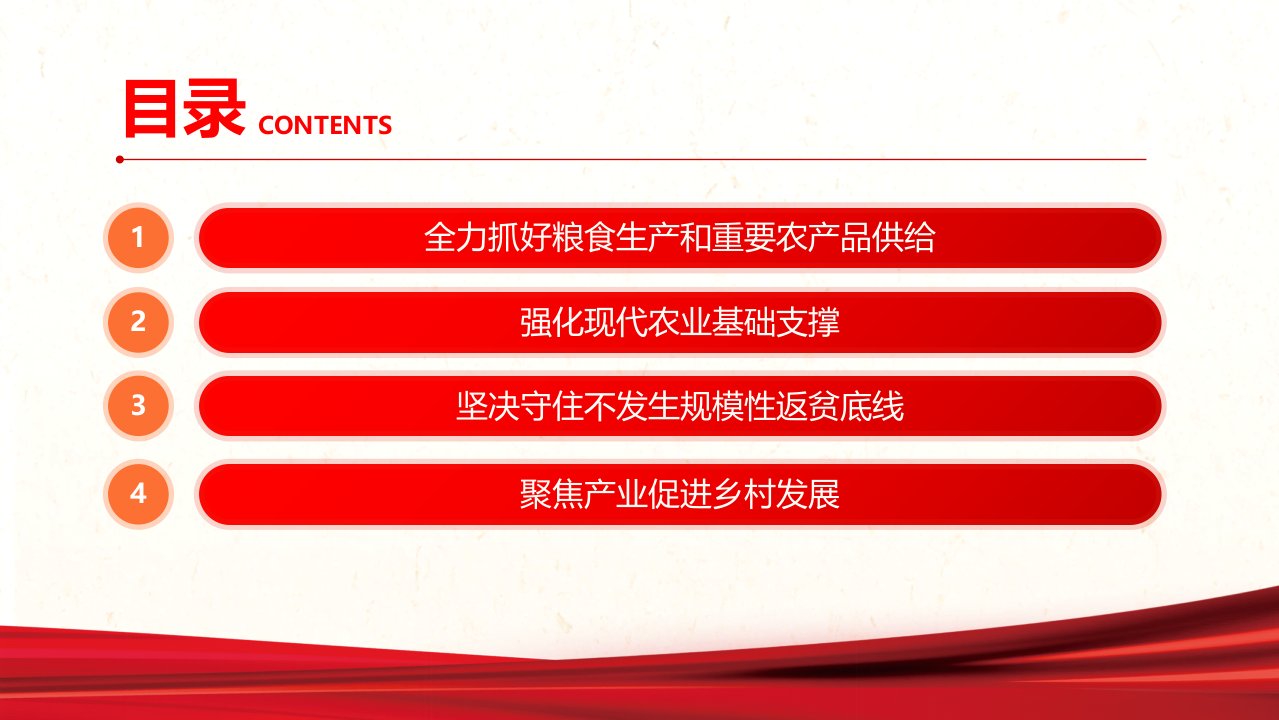 目录 CONTENTS

1 全力抓好粮食生产和重要农产品供给

2 强化现代农业基础支撑

3 坚决守住不发生规模性返贫底线

4 聚焦产业促进乡村发展